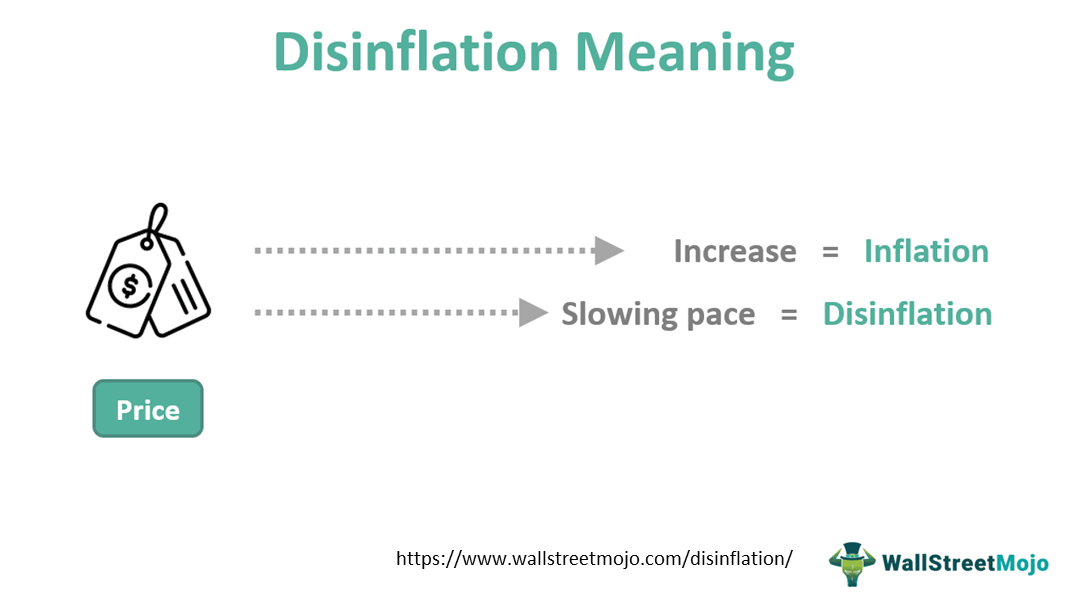 Disinflation Meaning

$

Increase = Inflation

Slowing pace = Disinflation

Price

https://www.wallstreetmojo.com/disinflation/

WallStreetMojo